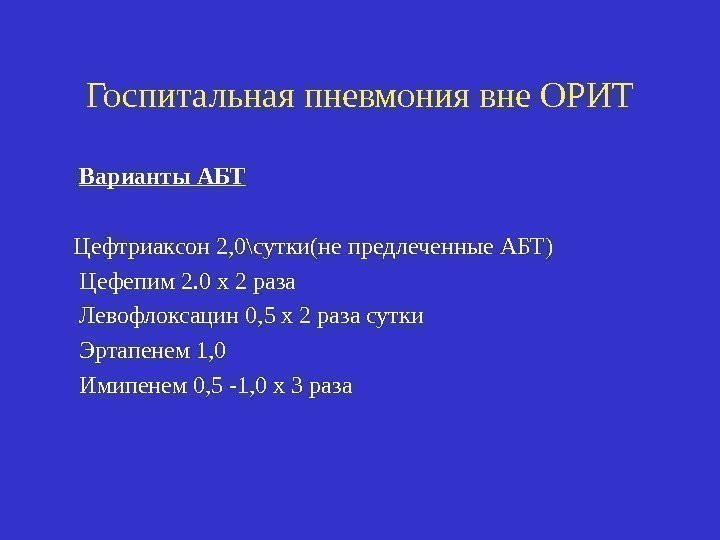 Госпитальная пневмония вне ОРИТ

Варианты АБТ

Цефтриаксон 2,0\сутки(не предлеченные АБТ)
Цефепим 2.0 х 2 раза
Левофлоксацин 0,5 х 2 раза сутки
Эртапенем 1,0
Имипенем 0,5 -1,0 х 3 раза